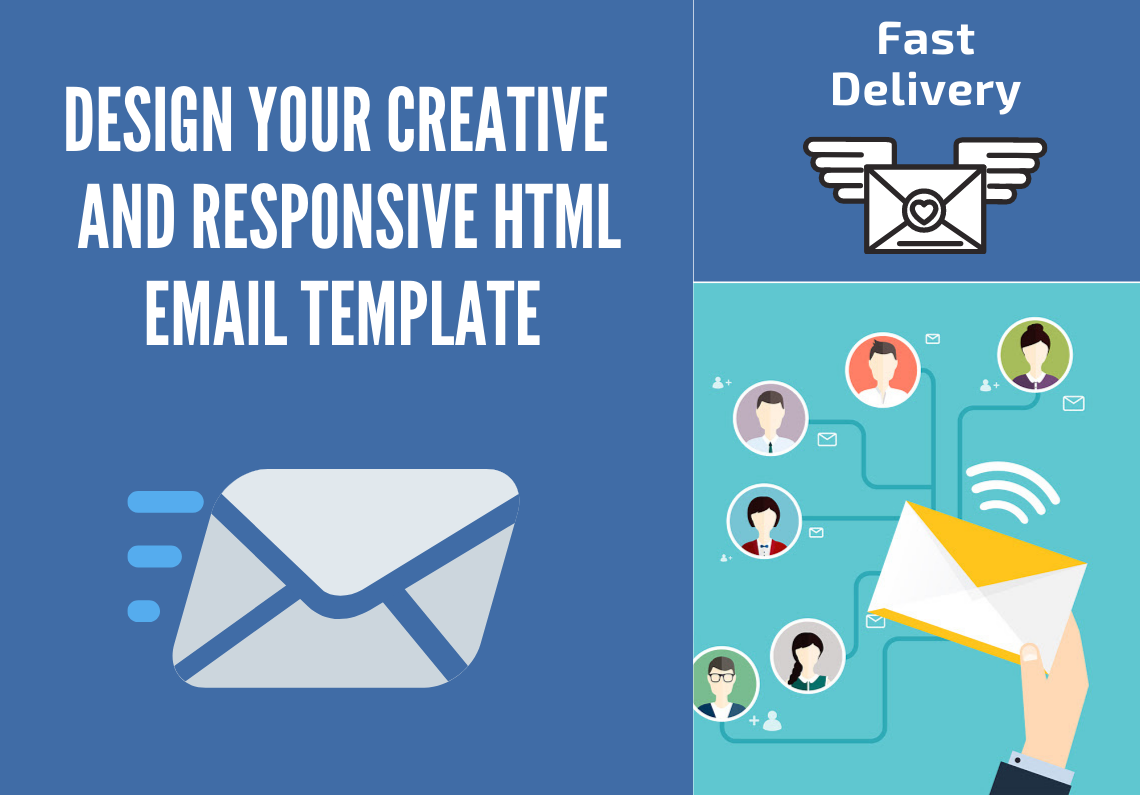 DESIGN YOUR CREATIVE AND RESPONSIVE HTML EMAIL TEMPLATE

Fast Delivery